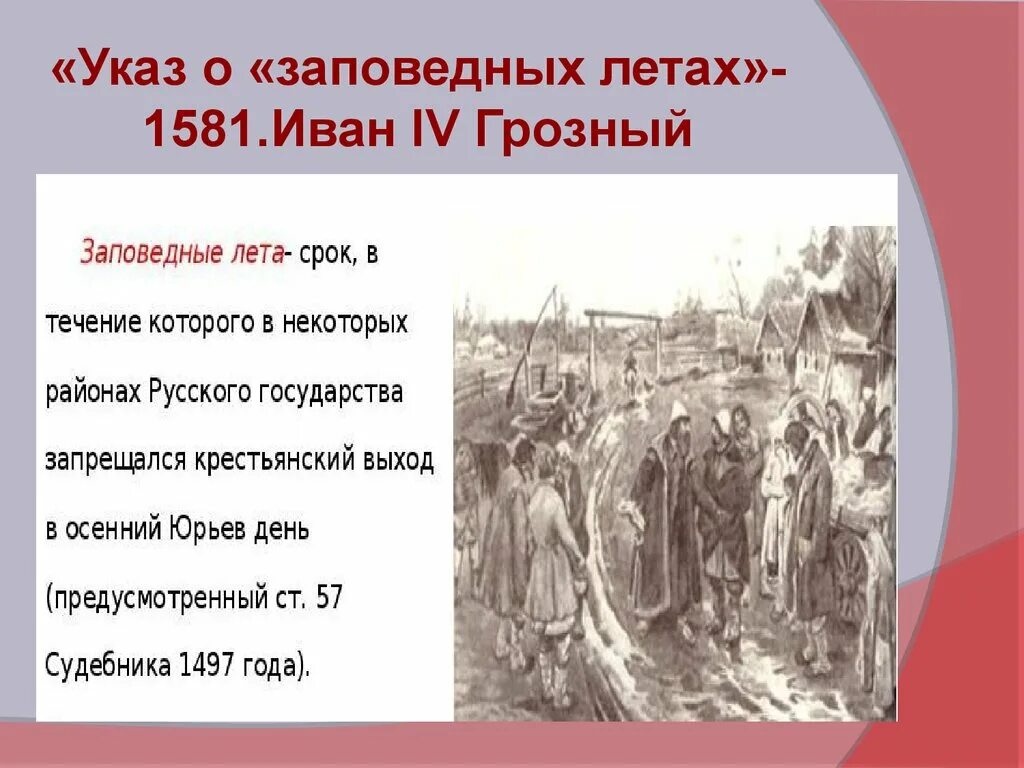 «Указ о «заповедных летах»- 1581.Иван IV Грозный

Заповедные лета- срок, в течение которого в некоторых районах Русского государства запрещался крестьянский выход в осенний Юрьев день (предусмотренный ст. 57 Судебника 1497 года).